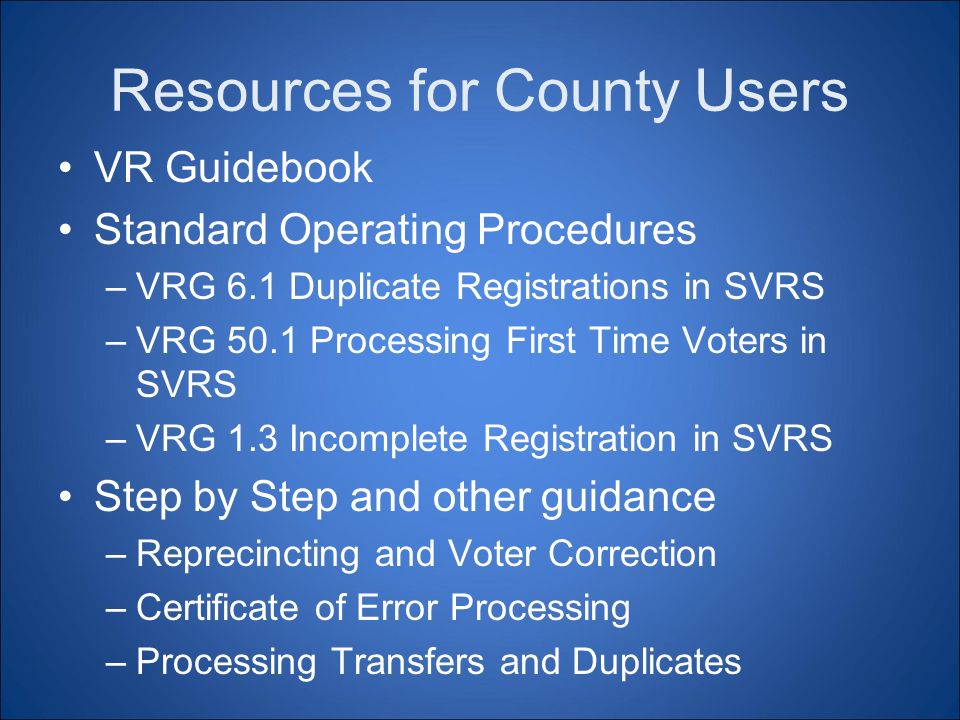 Resources for County Users

• VR Guidebook
• Standard Operating Procedures
  – VRG 6.1 Duplicate Registrations in SVRS
  – VRG 50.1 Processing First Time Voters in SVRS
  – VRG 1.3 Incomplete Registration in SVRS
• Step by Step and other guidance
  – Reprecincting and Voter Correction
  – Certificate of Error Processing
  – Processing Transfers and Duplicates